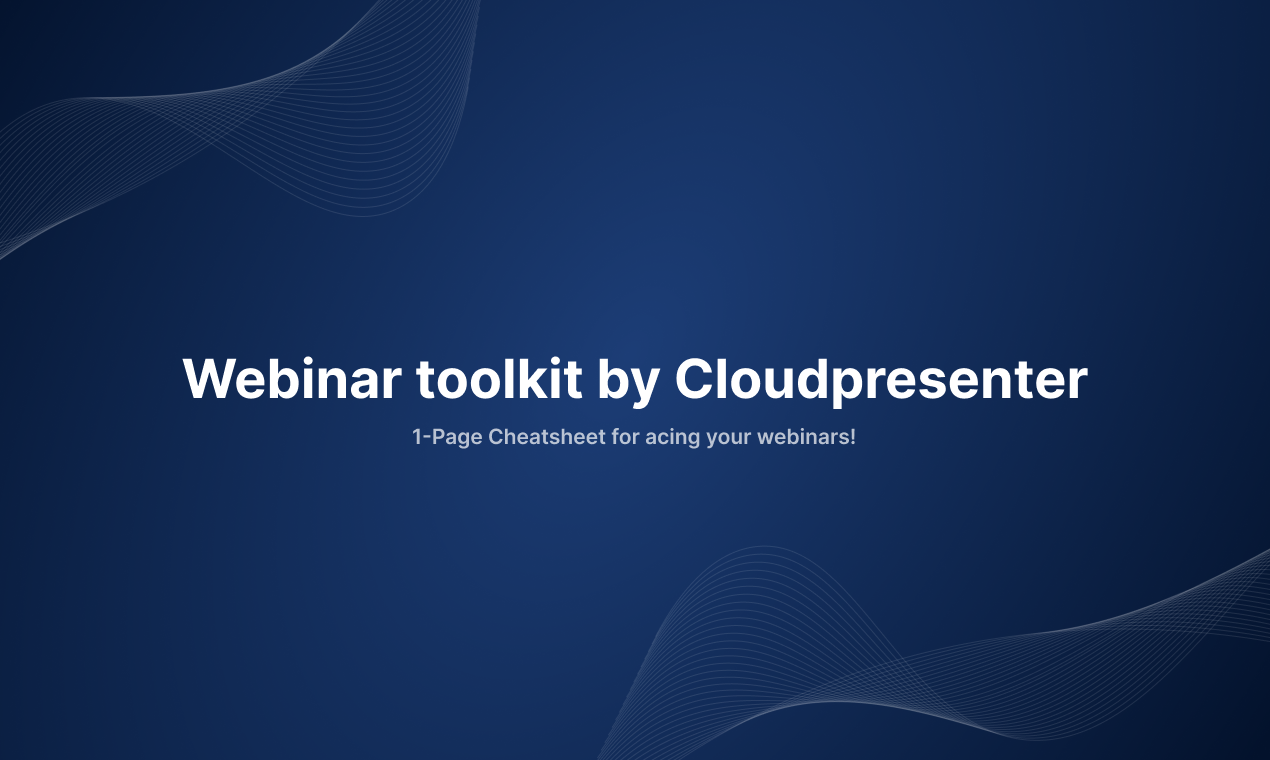 Webinar toolkit by Cloudpresenter

1-Page Cheatsheet for acing your webinars!